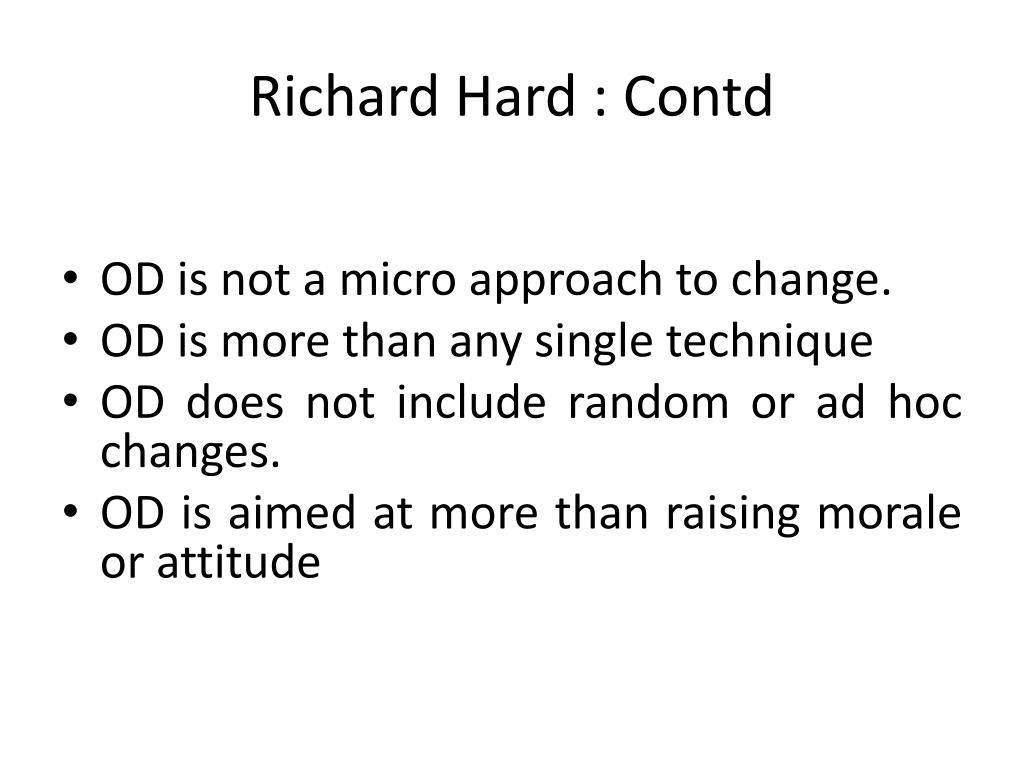 Richard Hard : Contd

• OD is not a micro approach to change.
• OD is more than any single technique
• OD does not include random or ad hoc changes.
• OD is aimed at more than raising morale or attitude